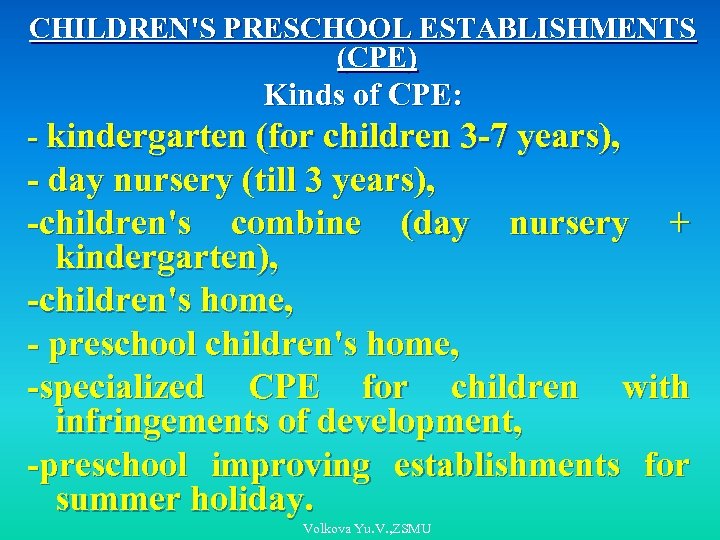 CHILDREN'S PRESCHOOL ESTABLISHMENTS (CPE)

Kinds of CPE:

- kindergarten (for children 3-7 years),

- day nursery (till 3 years),

-children's combine (day nursery + kindergarten),

-children's home,

- preschool children's home,

-specialized CPE for children with infringements of development,

-preschool improving establishments for summer holiday.

Volkova Yu.V.,ZSMU